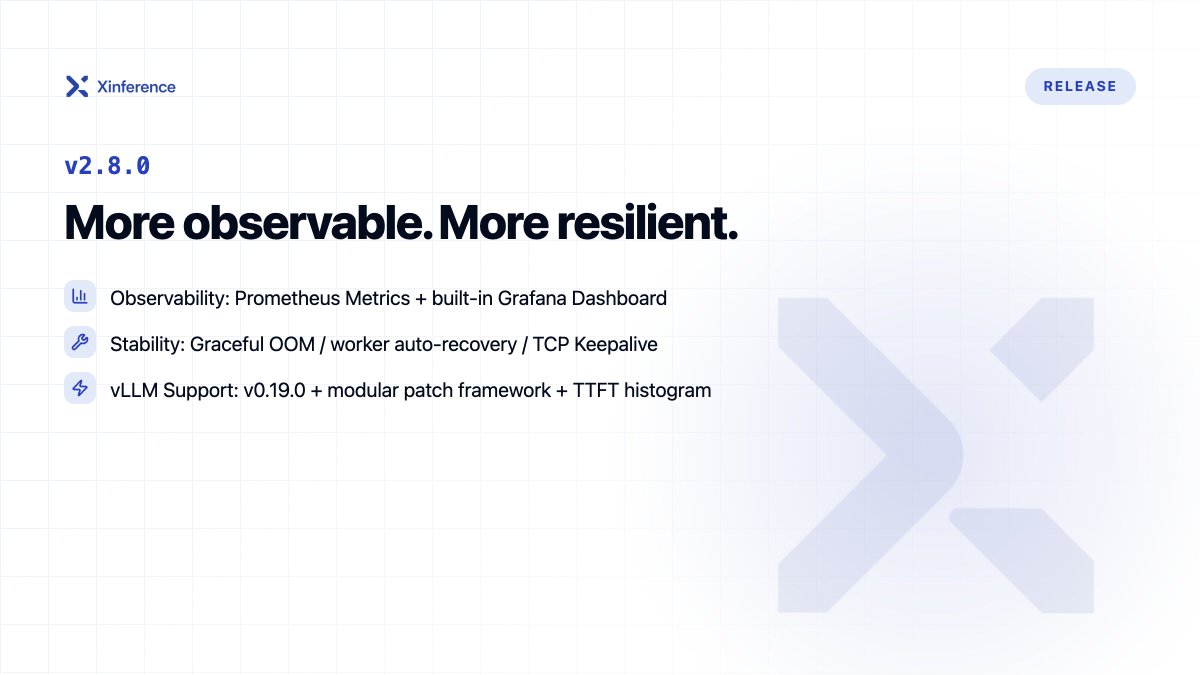 Xinference

RELEASE

v2.8.0

More observable. More resilient.

Observability: Prometheus Metrics + built-in Grafana Dashboard

Stability: Graceful OOM / worker auto-recovery / TCP Keepalive

vLLM Support: v0.19.0 + modular patch framework + TTFT histogram